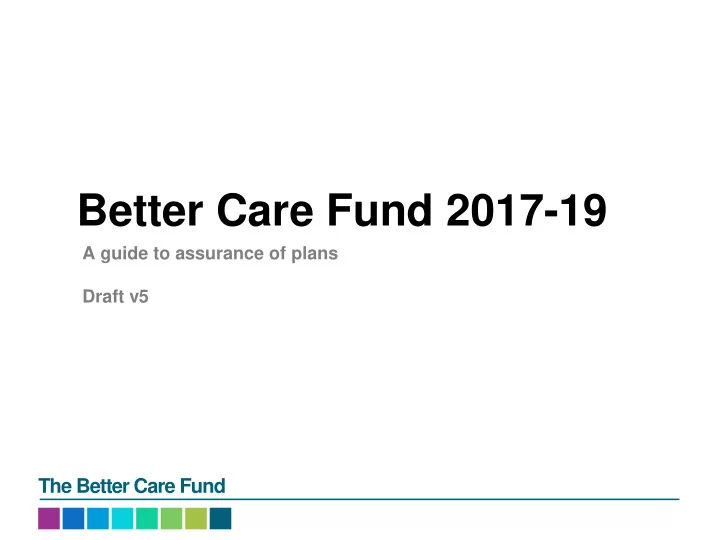 Better Care Fund 2017-19

A guide to assurance of plans

Draft v5

The Better Care Fund